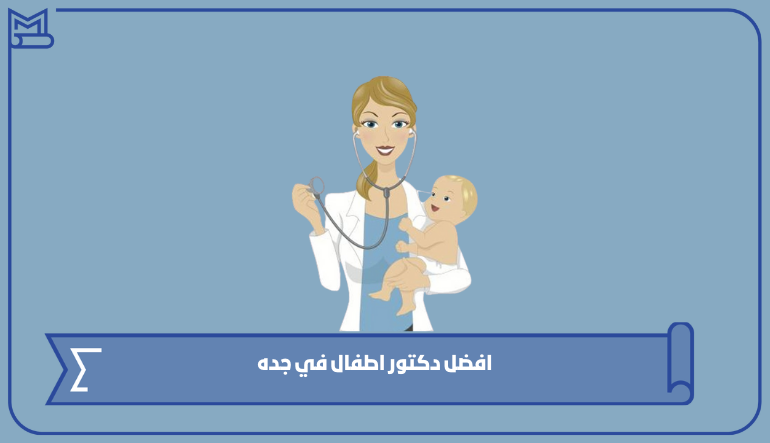 افضل دكتور اطفال في جده